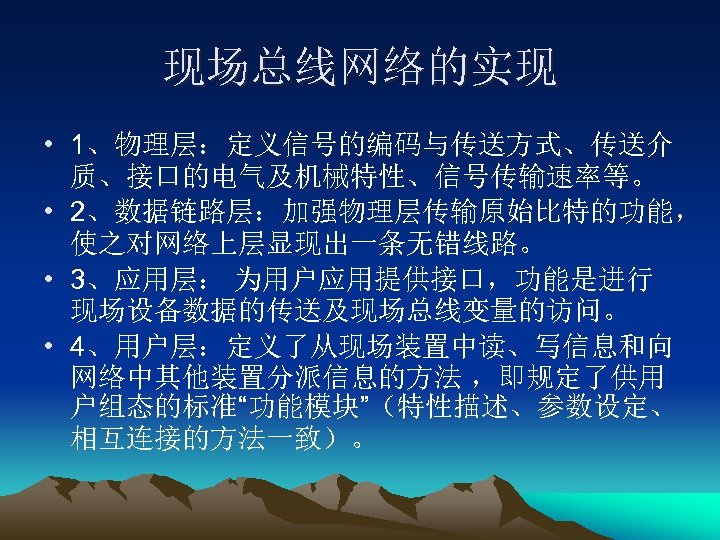 现场总线网络的实现

• 1、物理层：定义信号的编码与传送方式、传送介质、接口的电气及机械特性、信号传输速率等。

• 2、数据链路层：加强物理层传输原始比特的功能，使之对网络上层显现出一条无错线路。

• 3、应用层： 为用户应用提供接口，功能是进行现场设备数据的传送及现场总线变量的访问。

• 4、用户层：定义了从现场装置中读、写信息和向网络中其他装置分派信息的方法 ，即规定了供用户组态的标准“功能模块”（特性描述、参数设定、相互连接的方法一致）。